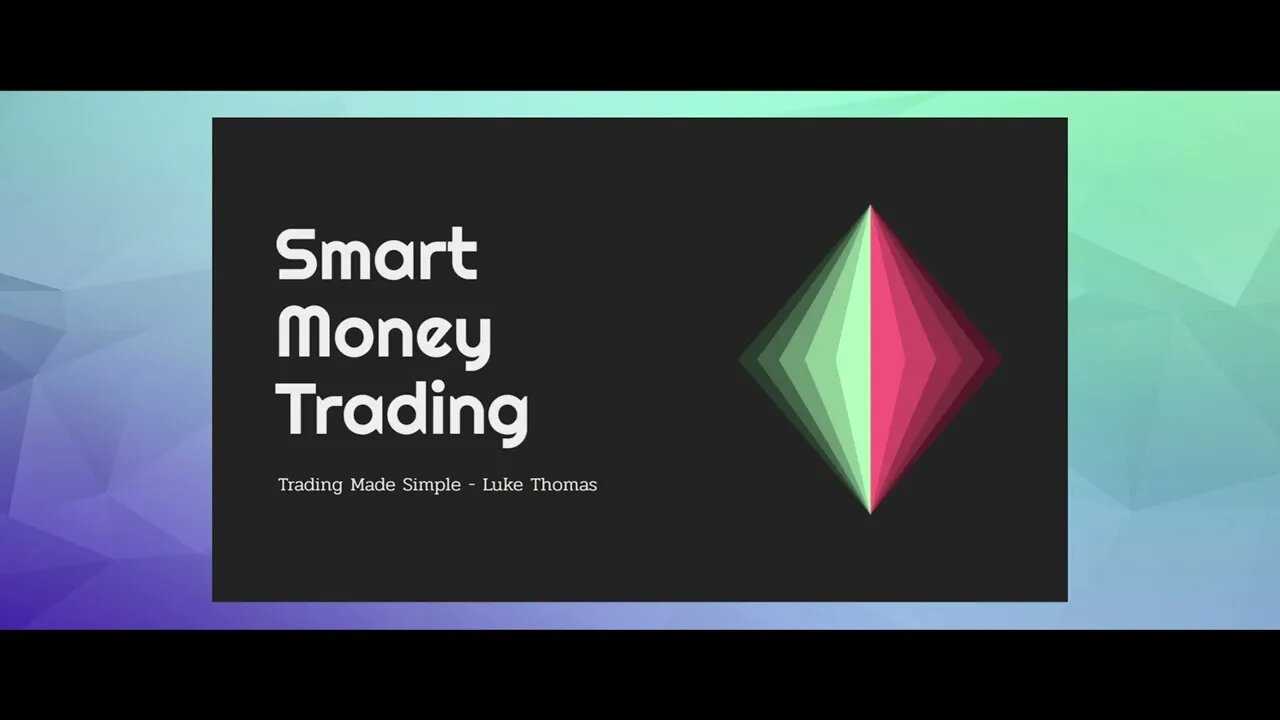 Smart
Money
Trading

Trading Made Simple - Luke Thomas